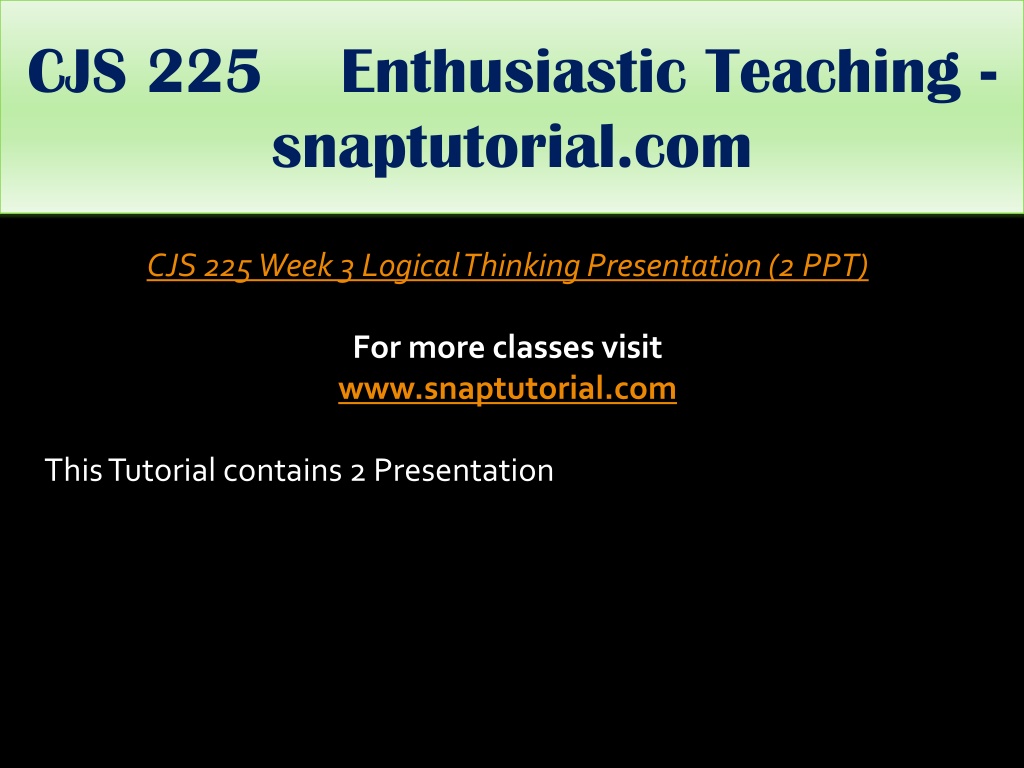 CJS 225 Enthusiastic Teaching - snaptutorial.com

CJS 225 Week 3 Logical Thinking Presentation (2 PPT)

For more classes visit
www.snaptutorial.com

This Tutorial contains 2 Presentation